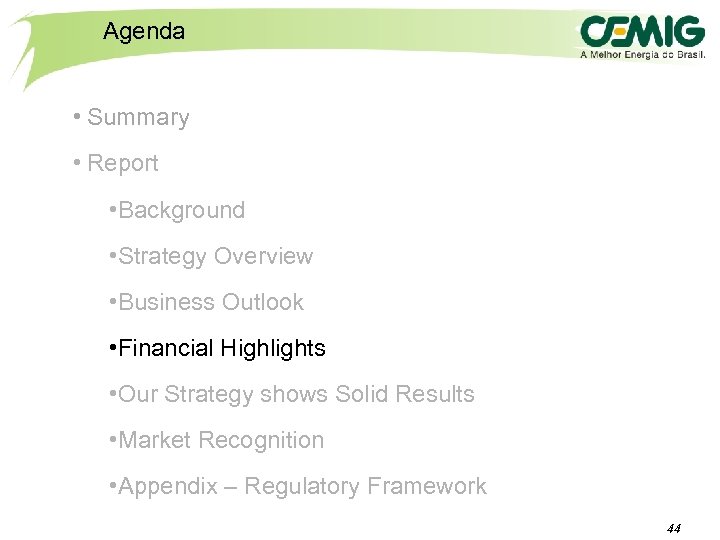 Agenda

CEMIG
A Melhor Energia do Brasil.

• Summary

• Report

•Background

•Strategy Overview

•Business Outlook

•Financial Highlights

•Our Strategy shows Solid Results

•Market Recognition

•Appendix – Regulatory Framework

44